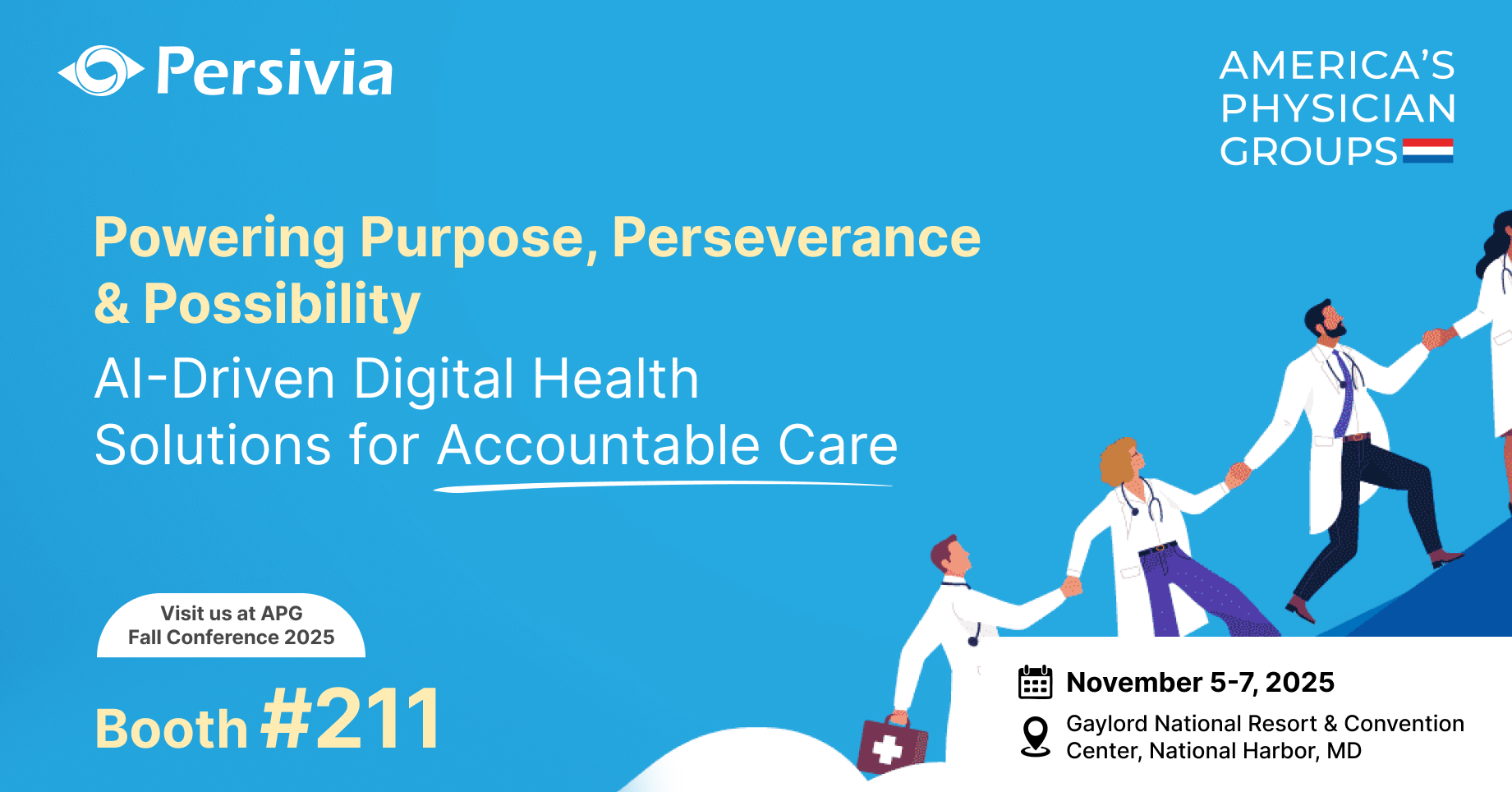 Persivia

AMERICA'S PHYSICIAN GROUPS

Powering Purpose, Perseverance & Possibility

AI-Driven Digital Health Solutions for Accountable Care

Visit us at APG Fall Conference 2025

Booth #211

November 5-7, 2025

Gaylord National Resort & Convention Center, National Harbor, MD